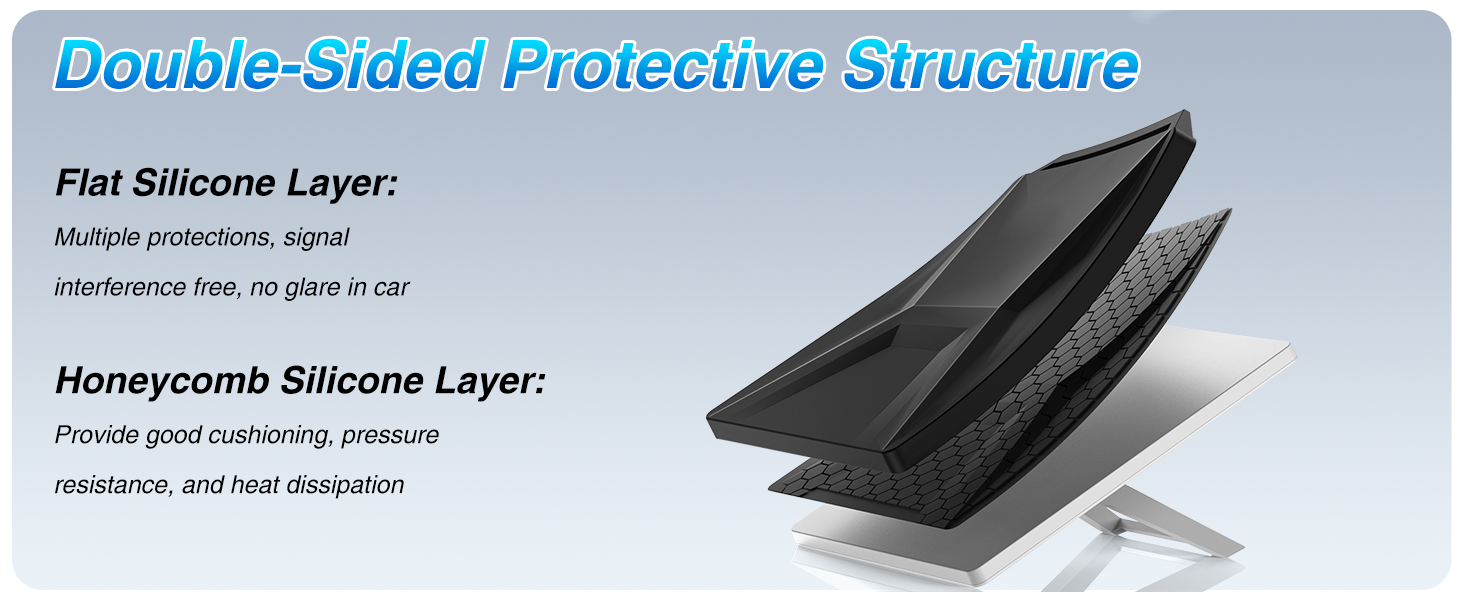 Double-Sided Protective Structure

Flat Silicone Layer:

Multiple protections, signal interference free, no glare in car

Honeycomb Silicone Layer:

Provide good cushioning, pressure resistance, and heat dissipation